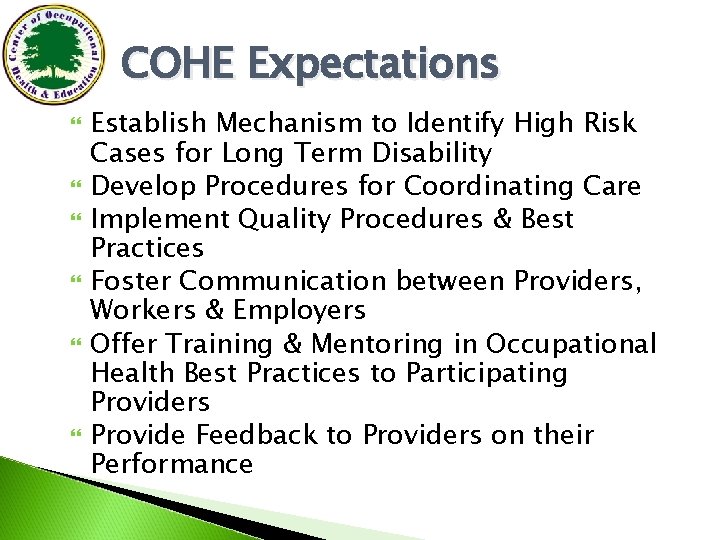 Center of Occupational Health & Education

COHE Expectations

Establish Mechanism to Identify High Risk Cases for Long Term Disability

Develop Procedures for Coordinating Care

Implement Quality Procedures & Best Practices

Foster Communication between Providers, Workers & Employers

Offer Training & Mentoring in Occupational Health Best Practices to Participating Providers

Provide Feedback to Providers on their Performance